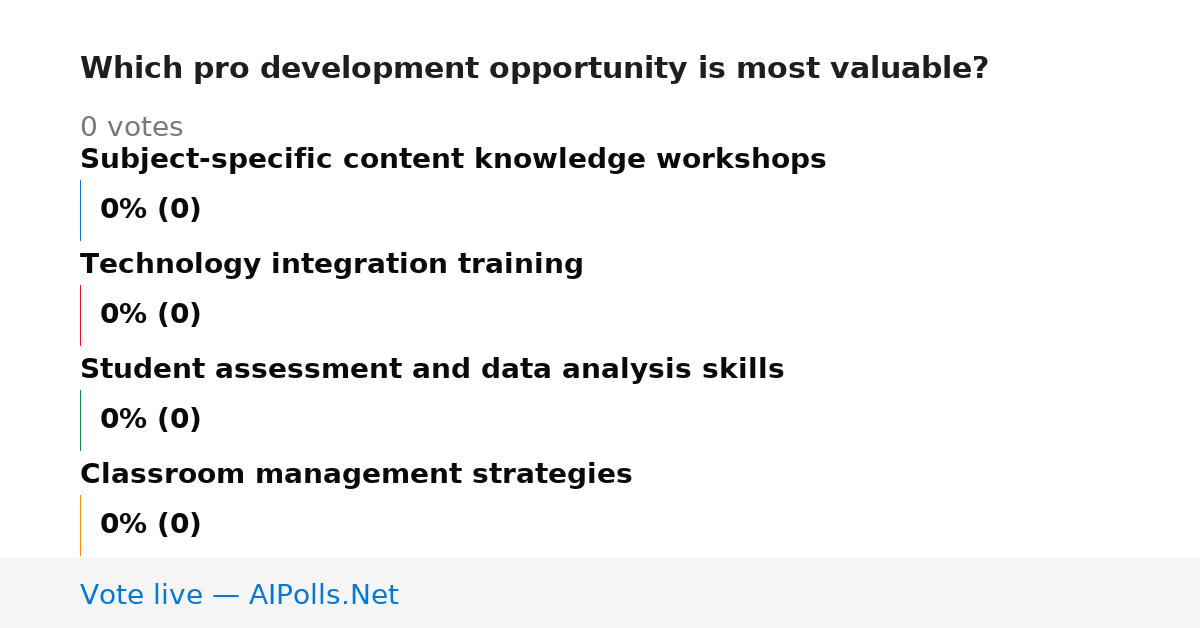 Which pro development opportunity is most valuable?

0 votes

Subject-specific content knowledge workshops

0% (0)

Technology integration training

0% (0)

Student assessment and data analysis skills

0% (0)

Classroom management strategies

0% (0)

Vote live — AIPolls.Net